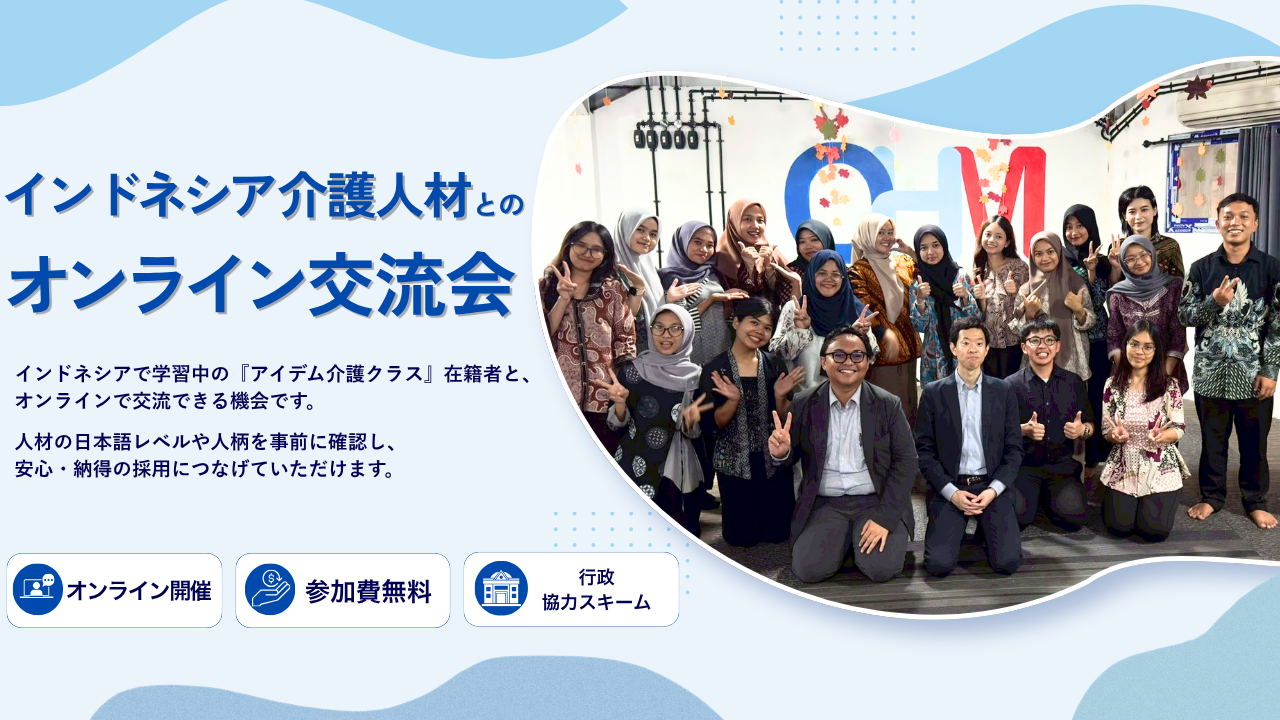 インドネシア介護人材との

オンライン交流会

インドネシアで学習中の『アイデム介護クラス』在籍者と、オンラインで交流できる機会です。

人材の日本語レベルや人柄を事前に確認し、安心・納得の採用につなげていただけます。

オンライン開催

参加費無料

行政
協力スキーム